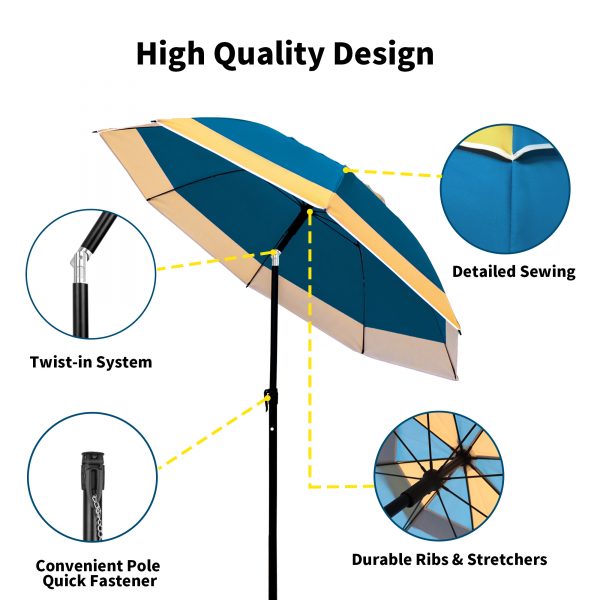 High Quality Design

Detailed Sewing

Twist-in System

Convenient Pole Quick Fastener

Durable Ribs & Stretchers